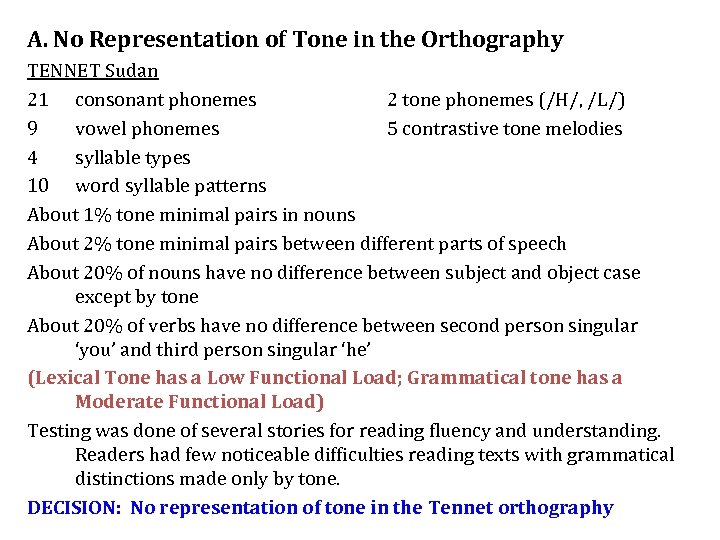 A. No Representation of Tone in the Orthography

TENNET Sudan

21 consonant phonemes

9 vowel phonemes

4 syllable types

10 word syllable patterns

2 tone phonemes (/H/, /L/)

5 contrastive tone melodies

About 1% tone minimal pairs in nouns

About 2% tone minimal pairs between different parts of speech

About 20% of nouns have no difference between subject and object case except by tone

About 20% of verbs have no difference between second person singular 'you' and third person singular 'he'

(Lexical Tone has a Low Functional Load; Grammatical tone has a Moderate Functional Load)

Testing was done of several stories for reading fluency and understanding. Readers had few noticeable difficulties reading texts with grammatical distinctions made only by tone.

DECISION: No representation of tone in the Tennet orthography